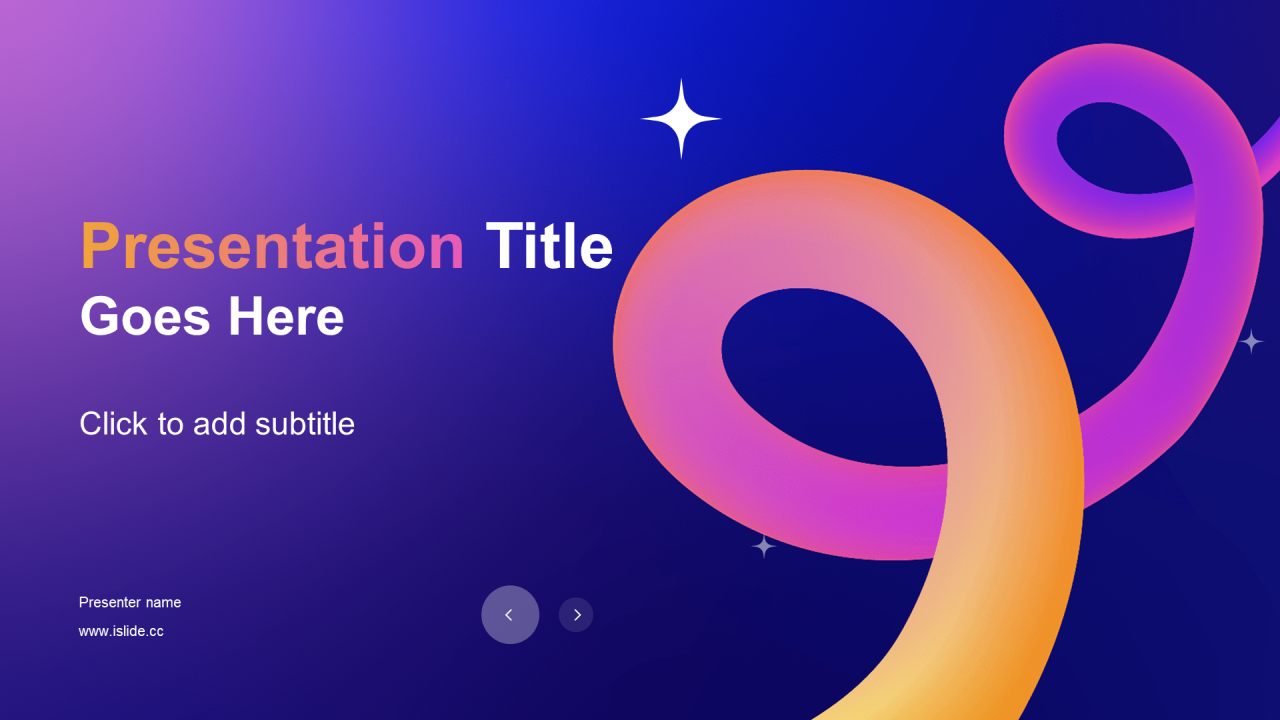 Presentation Title Goes Here

Click to add subtitle

Presenter name
www.islide.cc